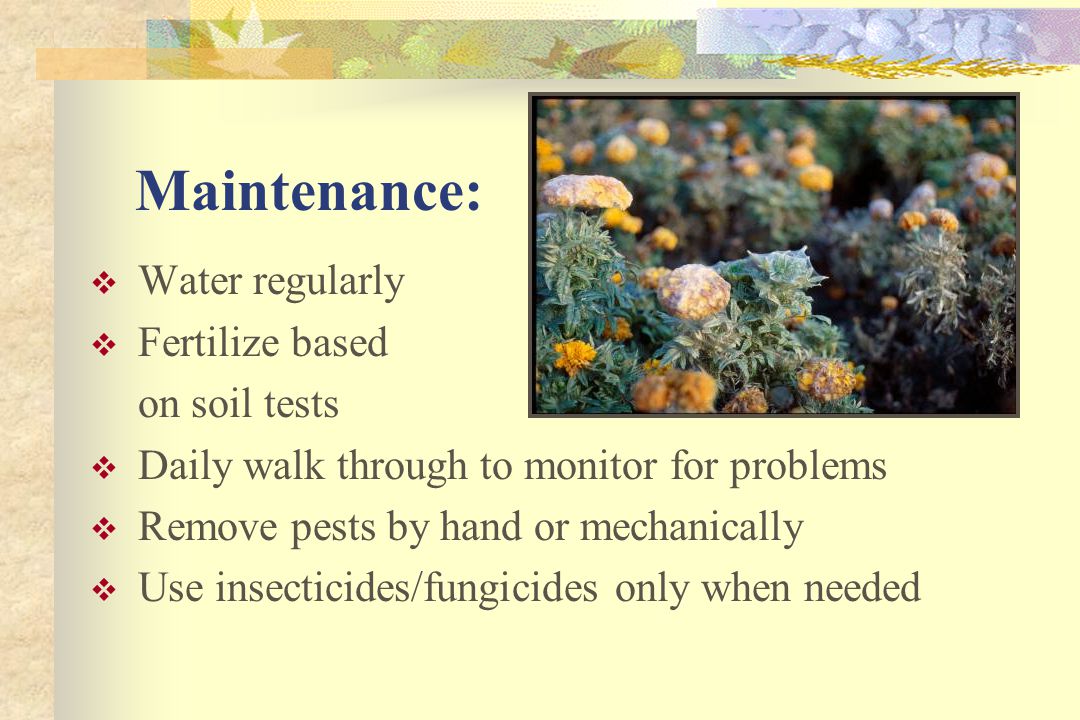 Maintenance:

❖ Water regularly
❖ Fertilize based on soil tests
❖ Daily walk through to monitor for problems
❖ Remove pests by hand or mechanically
❖ Use insecticides/fungicides only when needed